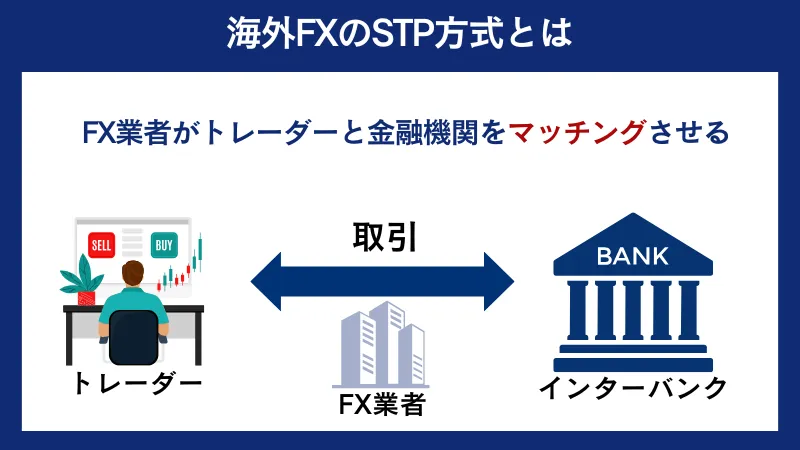 海外FXのSTP方式とは

FX業者がトレーダーと金融機関をマッチングさせる

SELL
BUY

取引

BANK

トレーダー

FX業者

インターバンク